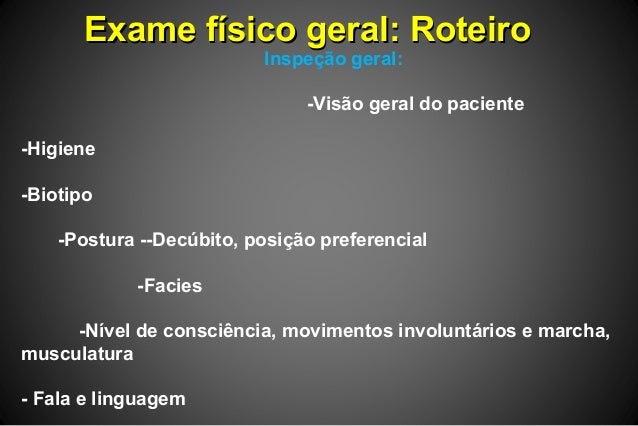 Exame físico geral: Roteiro
Inspeção geral:

-Visão geral do paciente

-Higiene

-Biotipo

-Postura --Decúbito, posição preferencial

-Facies

-Nível de consciência, movimentos involuntários e marcha, musculatura

- Fala e linguagem